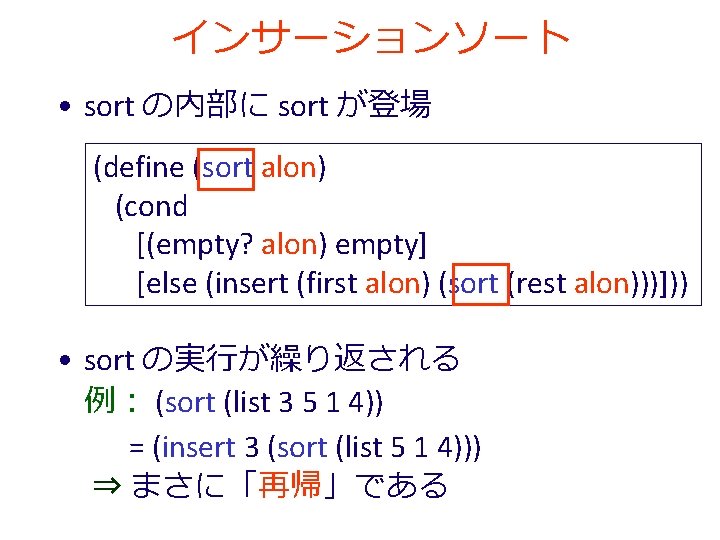 インサーションソート

• sort の内部に sort が登場

(define (sort alon)
  (cond
    [(empty? alon) empty]
    [else (insert (first alon) (sort (rest alon)))]))

• sort の実行が繰り返される
例： (sort (list 3 5 1 4))
  = (insert 3 (sort (list 5 1 4)))
⇒ まさに「再帰」である